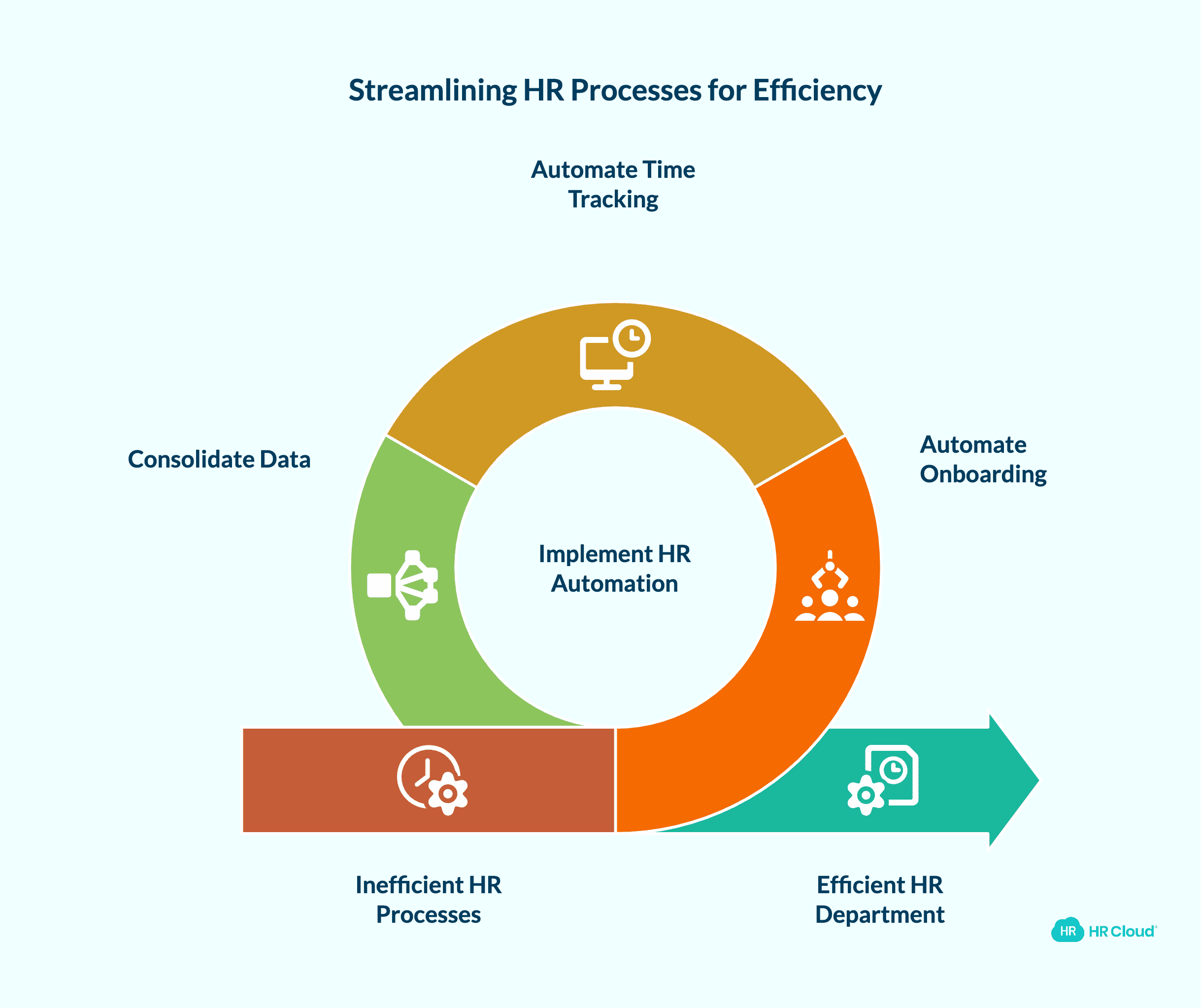 Streamlining HR Processes for Efficiency

Automate Time Tracking

Consolidate Data

Automate Onboarding

Implement HR Automation

Inefficient HR Processes

Efficient HR Department

HR HR Cloud